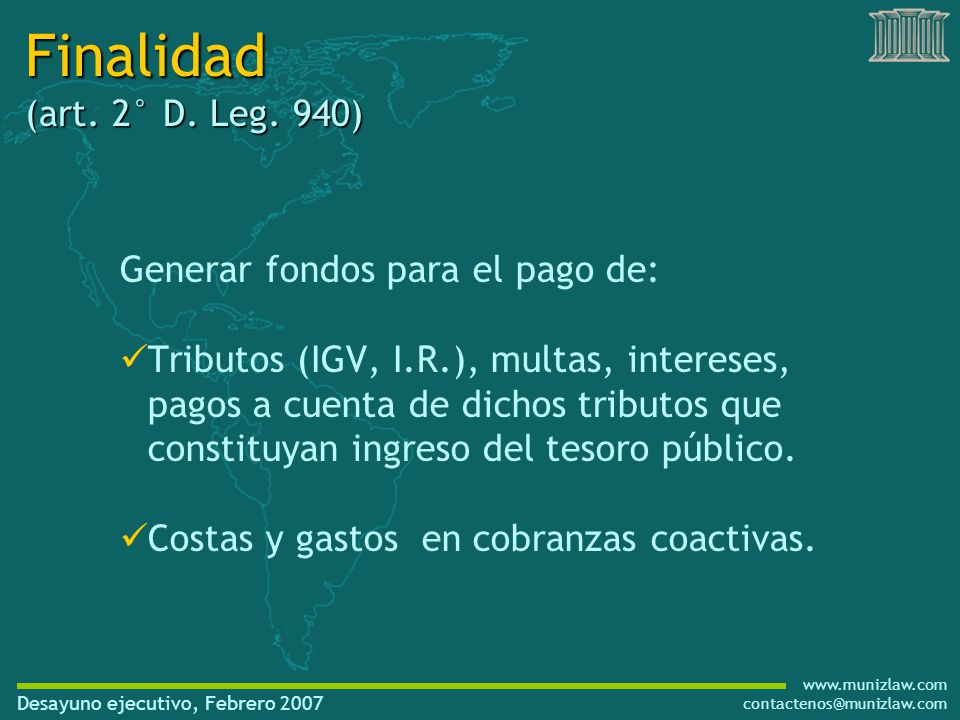 Finalidad
(art. 2° D. Leg. 940)

Generar fondos para el pago de:

✓Tributos (IGV, I.R.), multas, intereses, pagos a cuenta de dichos tributos que constituyan ingreso del tesoro público.

✓Costas y gastos en cobranzas coactivas.

Desayuno ejecutivo, Febrero 2007

www.munizlaw.com
contactenos@munizlaw.com